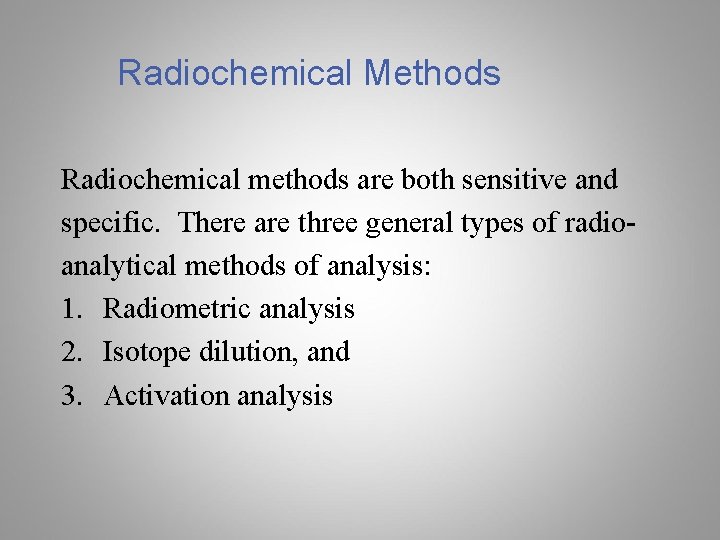 Radiochemical Methods

Radiochemical methods are both sensitive and specific. There are three general types of radioanalytical methods of analysis:
1. Radiometric analysis
2. Isotope dilution, and
3. Activation analysis